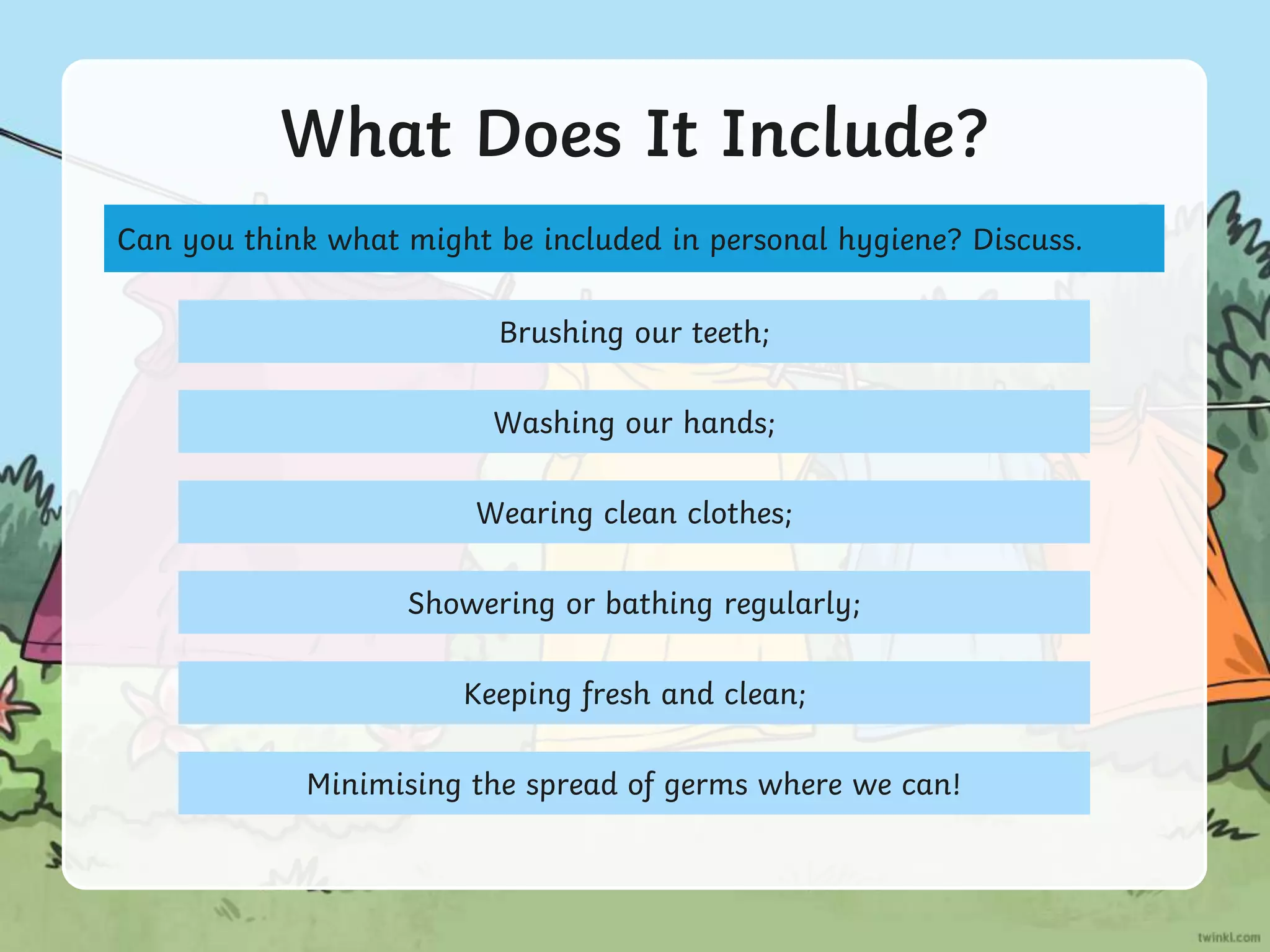 What Does It Include?

Can you think what might be included in personal hygiene? Discuss.

Brushing our teeth;

Washing our hands;

Wearing clean clothes;

Showering or bathing regularly;

Keeping fresh and clean;

Minimising the spread of germs where we can!

twinkl.com